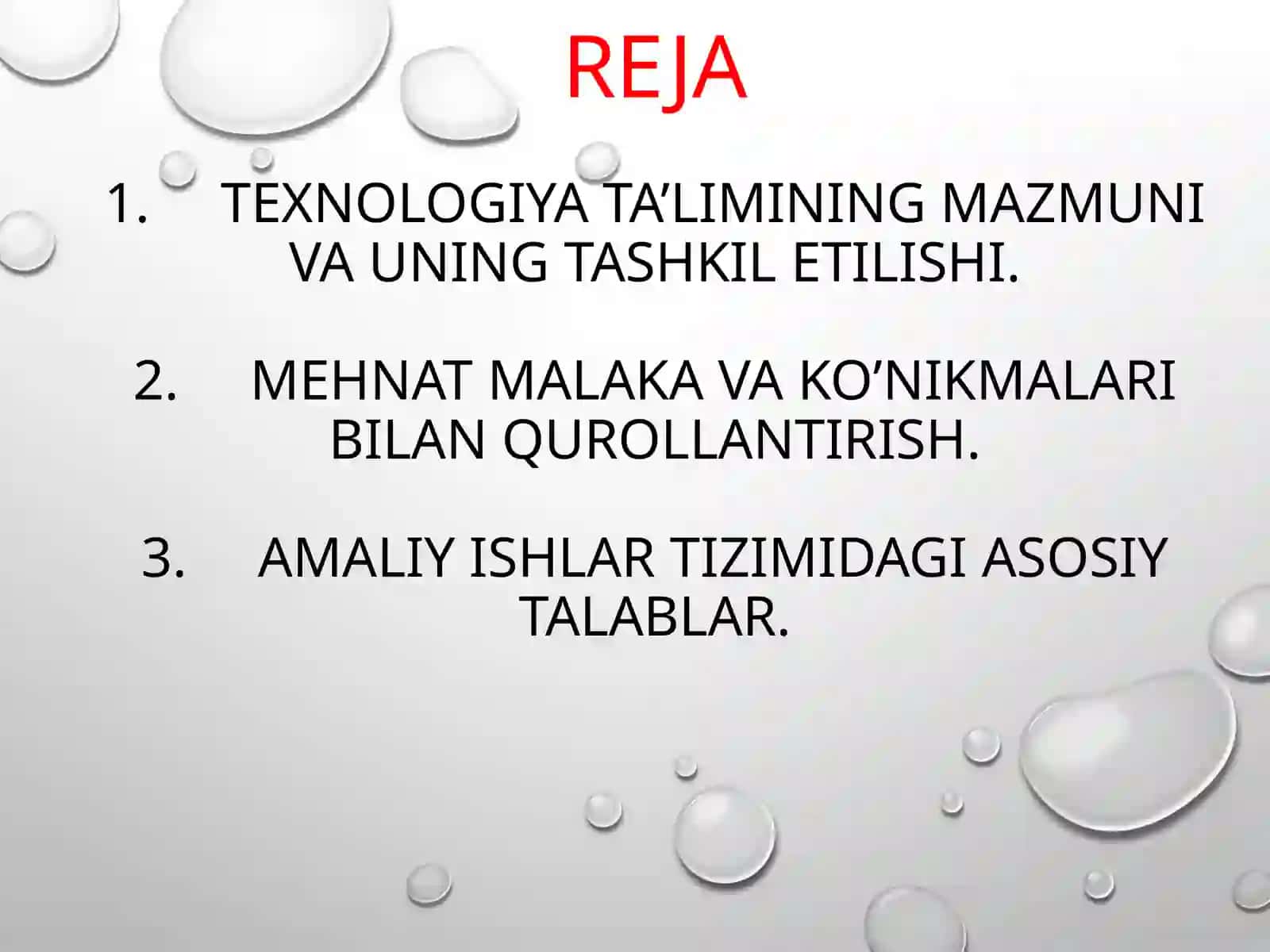 REJA

1. TEXNOLOGIYA TA’LIMINING MAZMUNI VA UNING TASHKIL ETILISHI.

2. MEHNAT MALAKA VA KO’NIKMALARI BILAN QUROLLANTIRISH.

3. AMALIY ISHLAR TIZIMIDAGI ASOSIY TALABLAR.